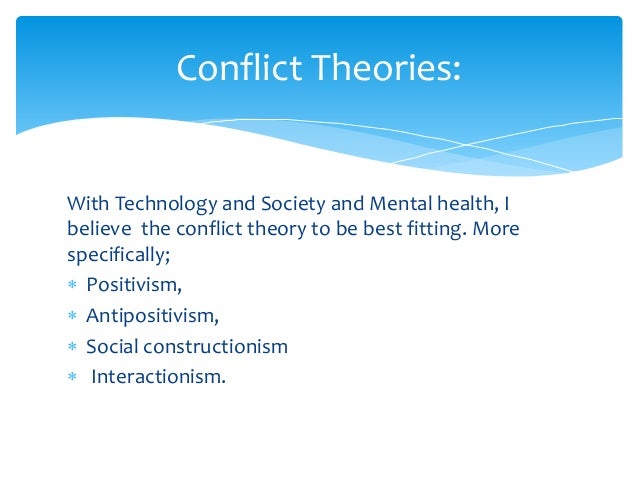 Conflict Theories:

With Technology and Society and Mental health, I believe the conflict theory to be best fitting. More specifically;

* Positivism,
* Antipositivism,
* Social constructionism
* Interactionism.